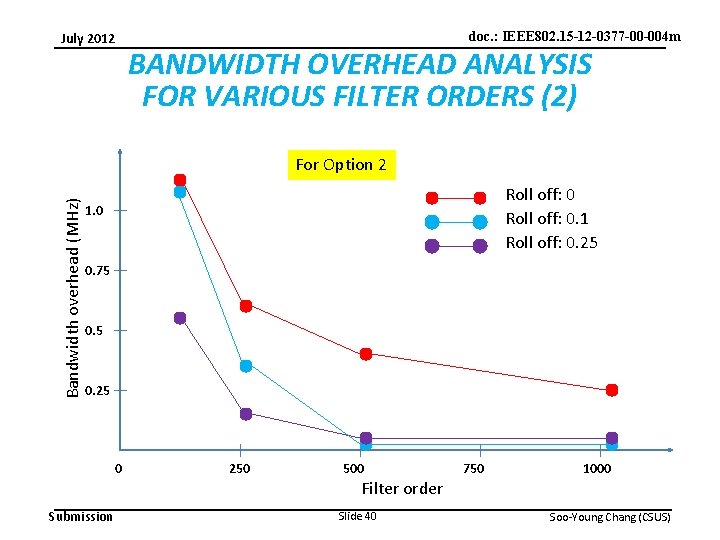 July 2012

doc.: IEEE802.15-12-0377-00-004m

BANDWIDTH OVERHEAD ANALYSIS FOR VARIOUS FILTER ORDERS (2)

For Option 2

Roll off: 0
Roll off: 0.1
Roll off: 0.25

Bandwidth overhead (MHz)

1.0
0.75
0.5
0.25

0
250
500
750
1000

Filter order

Submission

Slide 40

Soo-Young Chang (CSUS)